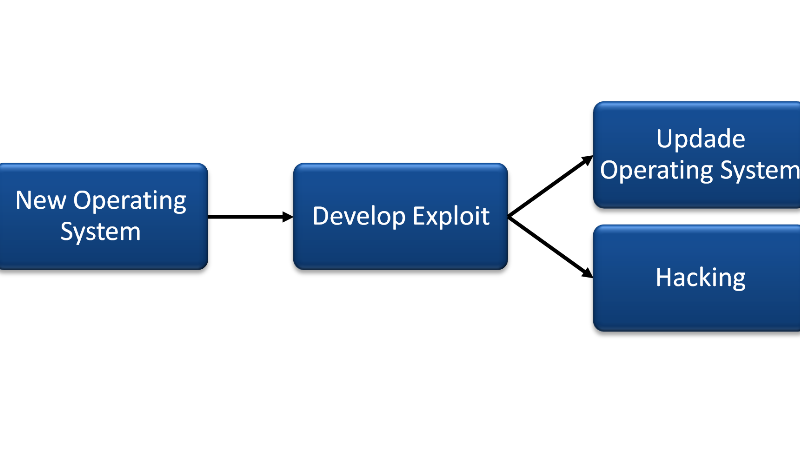 New Operating System

Develop Exploit

Updade Operating System

Hacking